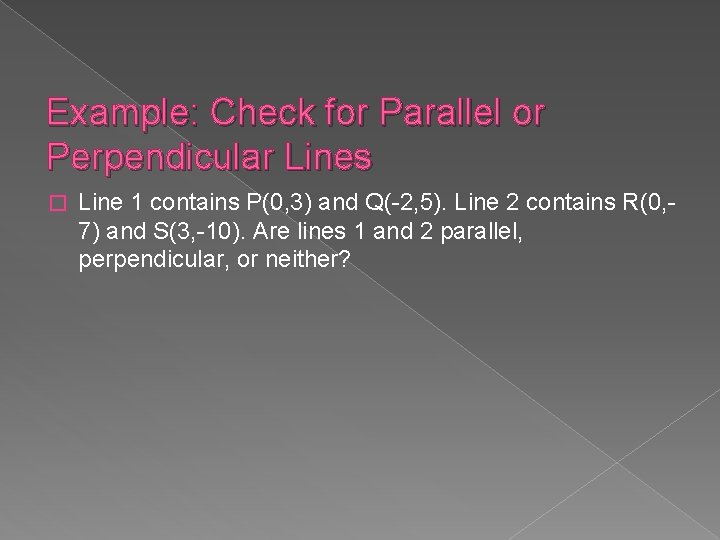 Example: Check for Parallel or Perpendicular Lines

Line 1 contains P(0,3) and Q(-2,5). Line 2 contains R(0,-7) and S(3,-10). Are lines 1 and 2 parallel, perpendicular, or neither?